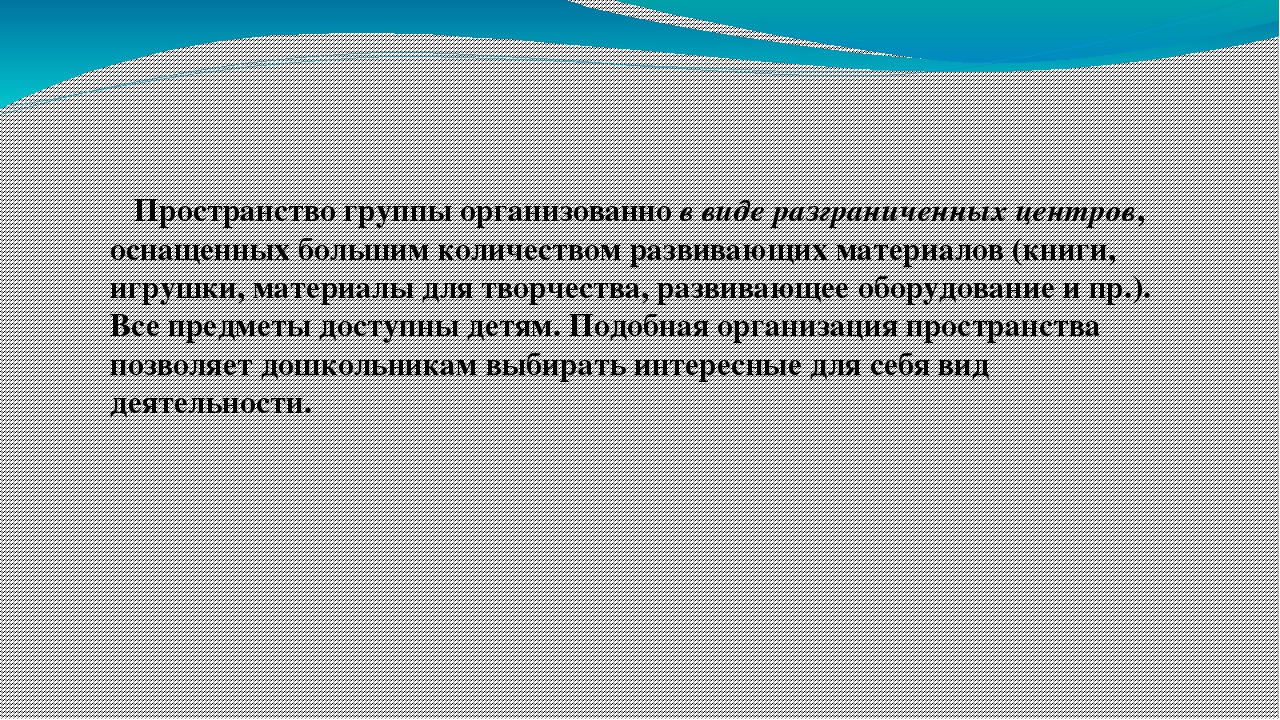 Пространство группы организованно в виде разграниченных центров, оснащенных большим количеством развивающих материалов (книги, игрушки, материалы для творчества, развивающее оборудование и пр.). Все предметы доступны детям. Подобная организация пространства позволяет дошкольникам выбирать интересные для себя вид деятельности.